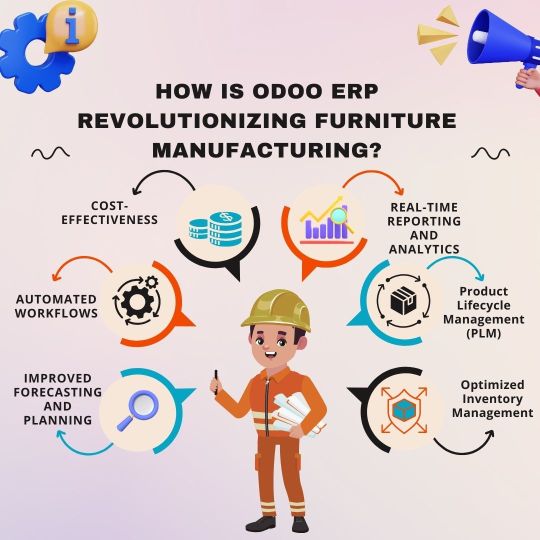 HOW IS ODOO ERP REVOLUTIONIZING FURNITURE MANUFACTURING?

COST-EFFECTIVENESS

REAL-TIME REPORTING AND ANALYTICS

AUTOMATED WORKFLOWS

Product Lifecycle Management (PLM)

IMPROVED FORECASTING AND PLANNING

Optimized Inventory Management